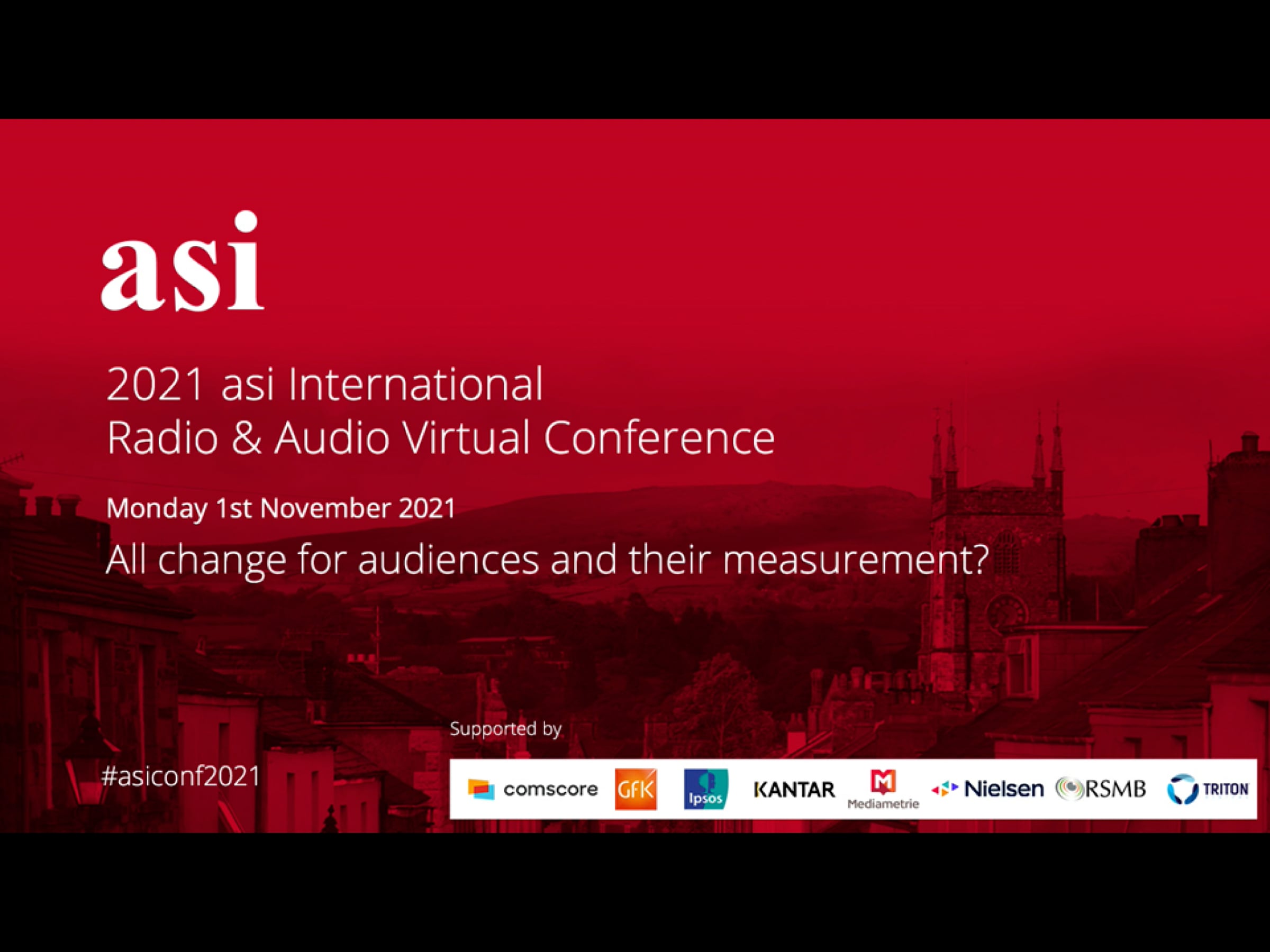 asi

2021 asi International
Radio & Audio Virtual Conference

Monday 1st November 2021

All change for audiences and their measurement?

Supported by

#asiconf2021

comscore GfK Ipsos KANTAR Mediametrie Nielsen RSMB TRITON